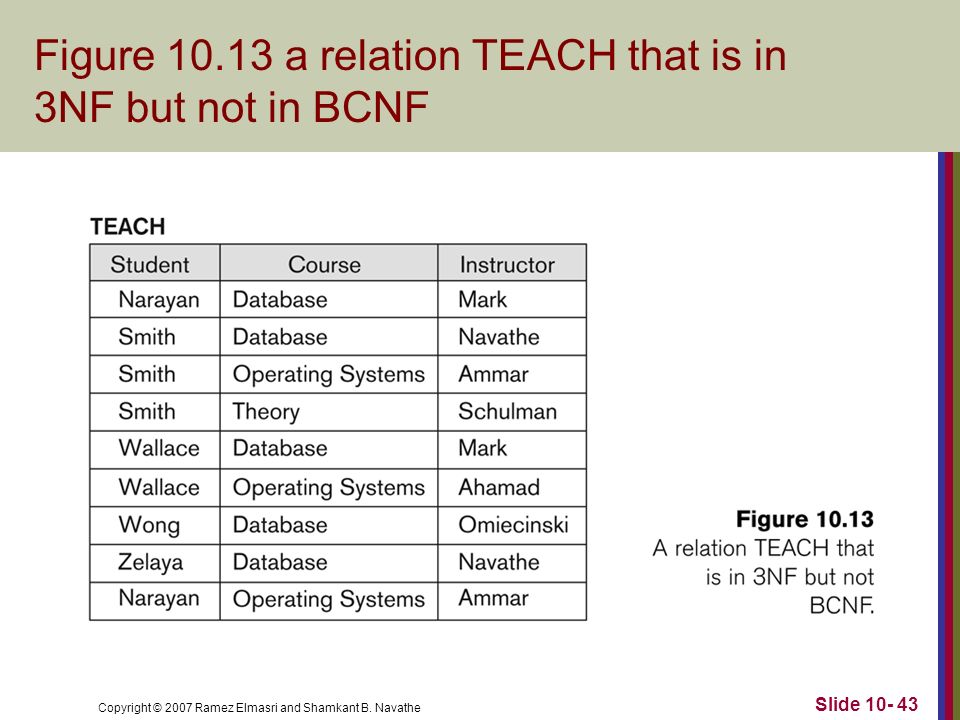 Figure 10.13 a relation TEACH that is in 3NF but not in BCNF

TEACH

| Student | Course | Instructor |
|---|---|---|
| Narayan | Database | Mark |
| Smith | Database | Navathe |
| Smith | Operating Systems | Ammar |
| Smith | Theory | Schulman |
| Wallace | Database | Mark |
| Wallace | Operating Systems | Ahamad |
| Wong | Database | Omiecinski |
| Zelaya | Database | Navathe |
| Narayan | Operating Systems | Ammar |

Figure 10.13
A relation TEACH that is in 3NF but not BCNF.

Copyright © 2007 Ramez Elmasri and Shamkant B. Navathe

Slide 10- 43